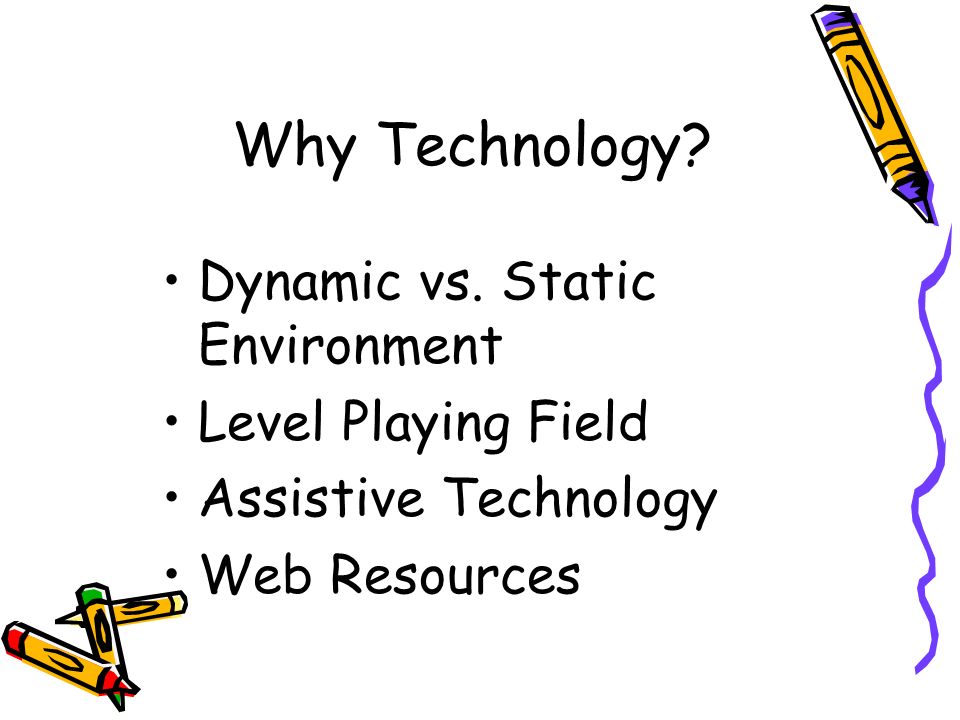 Why Technology?

• Dynamic vs. Static Environment
• Level Playing Field
• Assistive Technology
• Web Resources